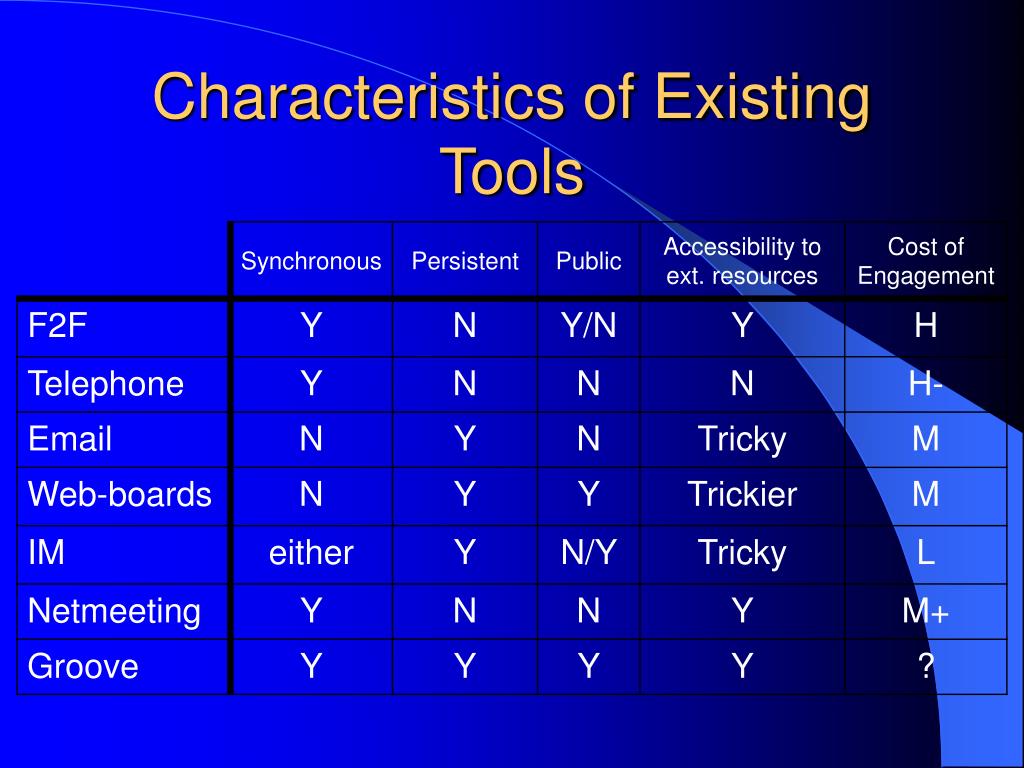 Characteristics of Existing Tools

| | Synchronous | Persistent | Public | Accessibility to ext. resources | Cost of Engagement |
|---|---|---|---|---|---|
| F2F | Y | N | Y/N | Y | H |
| Telephone | Y | N | N | N | H- |
| Email | N | Y | N | Tricky | M |
| Web-boards | N | Y | Y | Trickier | M |
| IM | either | Y | N/Y | Tricky | L |
| Netmeeting | Y | N | N | Y | M+ |
| Groove | Y | Y | Y | Y | ? |